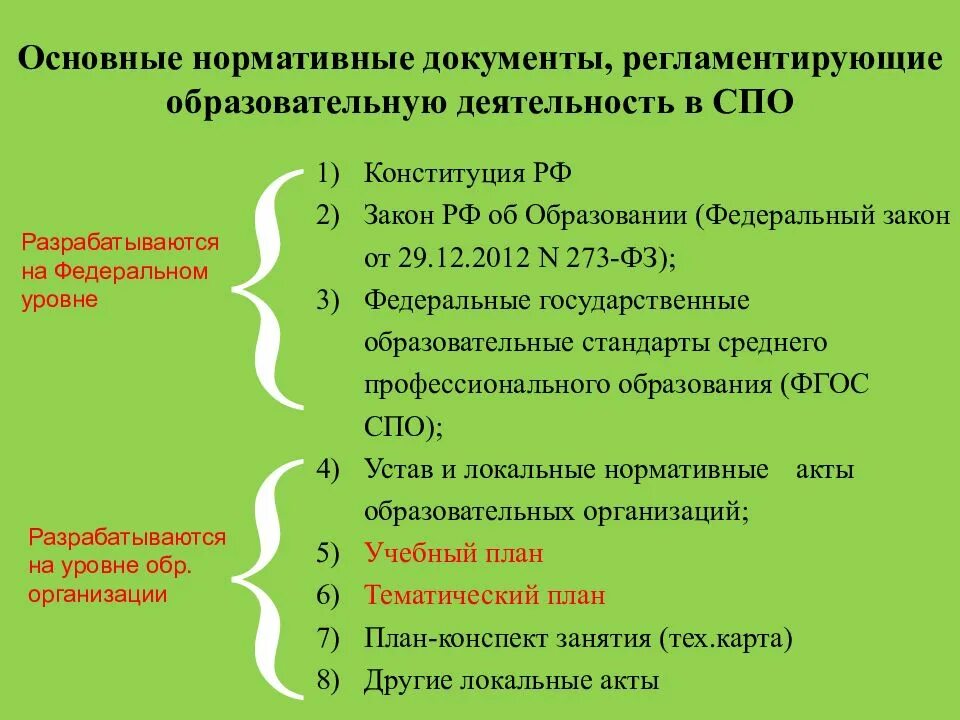 Основные нормативные документы, регламентирующие образовательную деятельность в СПО

Разрабатываются на Федеральном уровне

1) Конституция РФ
2) Закон РФ об Образовании (Федеральный закон от 29.12.2012 N 273-ФЗ);
3) Федеральные государственные образовательные стандарты среднего профессионального образования (ФГОС СПО);

Разрабатываются на уровне обр. организации

4) Устав и локальные нормативные акты образовательных организаций;
5) Учебный план
6) Тематический план
7) План-конспект занятия (тех.карта)
8) Другие локальные акты